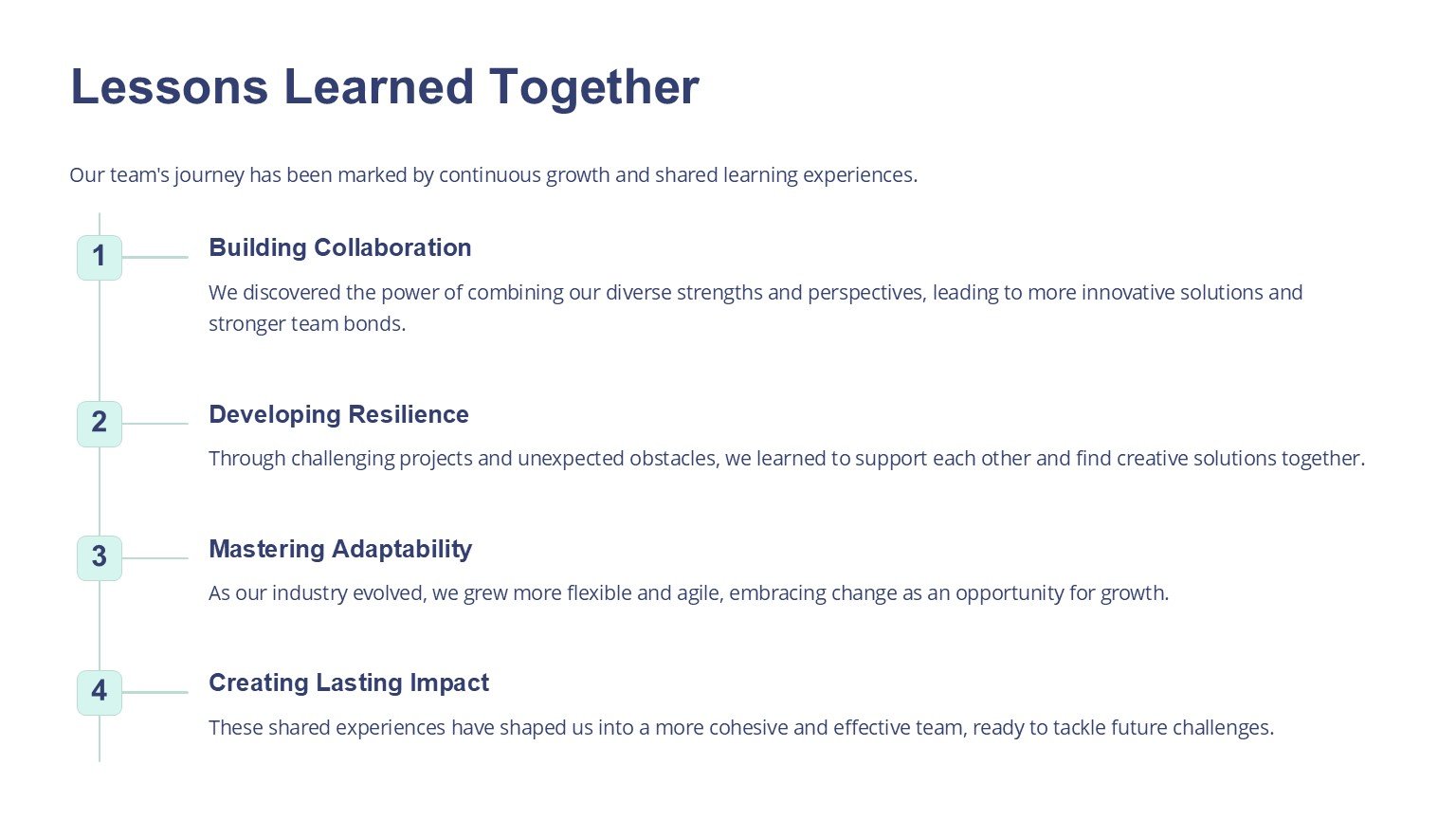 Lessons Learned Together

Our team's journey has been marked by continuous growth and shared learning experiences.

1

Building Collaboration

We discovered the power of combining our diverse strengths and perspectives, leading to more innovative solutions and stronger team bonds.

2

Developing Resilience

Through challenging projects and unexpected obstacles, we learned to support each other and find creative solutions together.

3

Mastering Adaptability

As our industry evolved, we grew more flexible and agile, embracing change as an opportunity for growth.

4

Creating Lasting Impact

These shared experiences have shaped us into a more cohesive and effective team, ready to tackle future challenges.